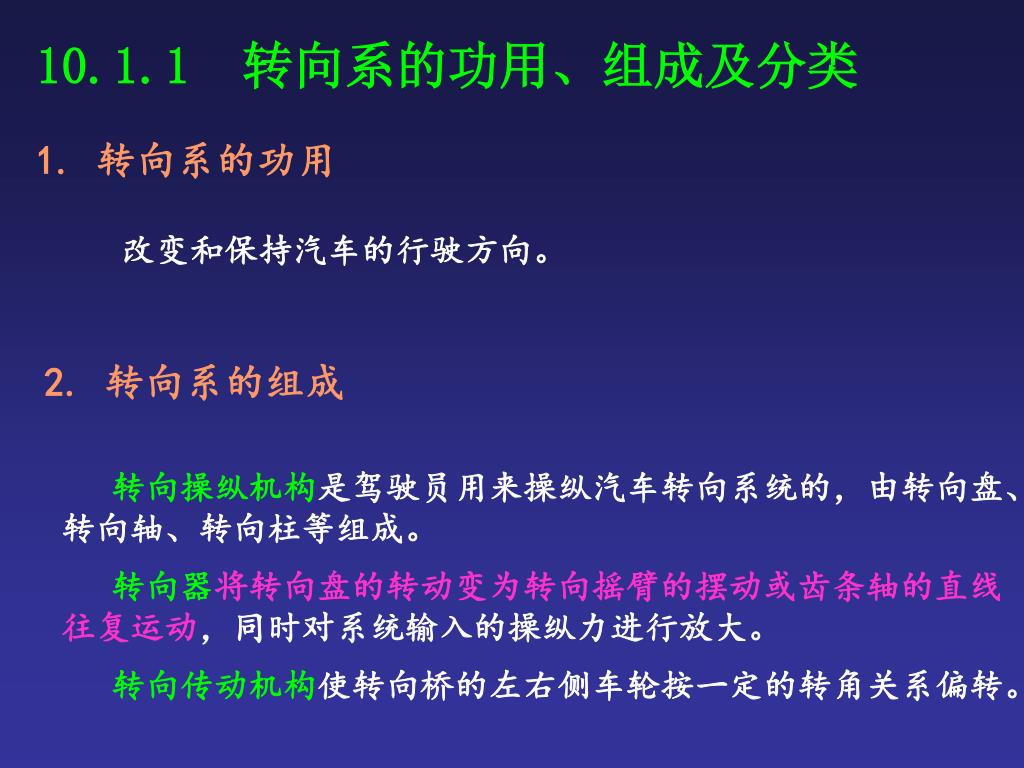 10.1.1　转向系的功用、组成及分类

1. 转向系的功用

改变和保持汽车的行驶方向。

2. 转向系的组成

转向操纵机构是驾驶员用来操纵汽车转向系统的，由转向盘、转向轴、转向柱等组成。

转向器将转向盘的转动变为转向摇臂的摆动或齿条轴的直线往复运动，同时对系统输入的操纵力进行放大。

转向传动机构使转向桥的左右侧车轮按一定的转角关系偏转。